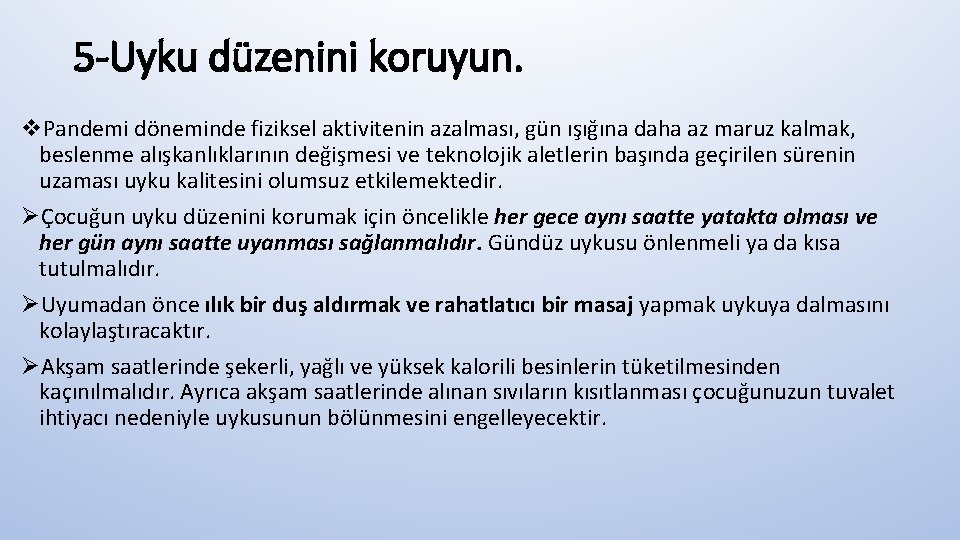 5-Uyku düzenini koruyun.

❖Pandemi döneminde fiziksel aktivitenin azalması, gün ışığına daha az maruz kalmak, beslenme alışkanlıklarının değişmesi ve teknolojik aletlerin başında geçirilen sürenin uzaması uyku kalitesini olumsuz etkilemektedir.

➢Çocuğun uyku düzenini korumak için öncelikle her gece aynı saatte yatakta olması ve her gün aynı saatte uyanması sağlanmalıdır. Gündüz uykusu önlenmeli ya da kısa tutulmalıdır.

➢Uyumadan önce ılık bir duş aldırmak ve rahatlatıcı bir masaj yapmak uykuya dalmasını kolaylaştıracaktır.

➢Akşam saatlerinde şekerli, yağlı ve yüksek kalorili besinlerin tüketilmesinden kaçınılmalıdır. Ayrıca akşam saatlerinde alınan sıvıların kısıtlanması çocuğunuzun tuvalet ihtiyacı nedeniyle uykusunun bölünmesini engelleyecektir.